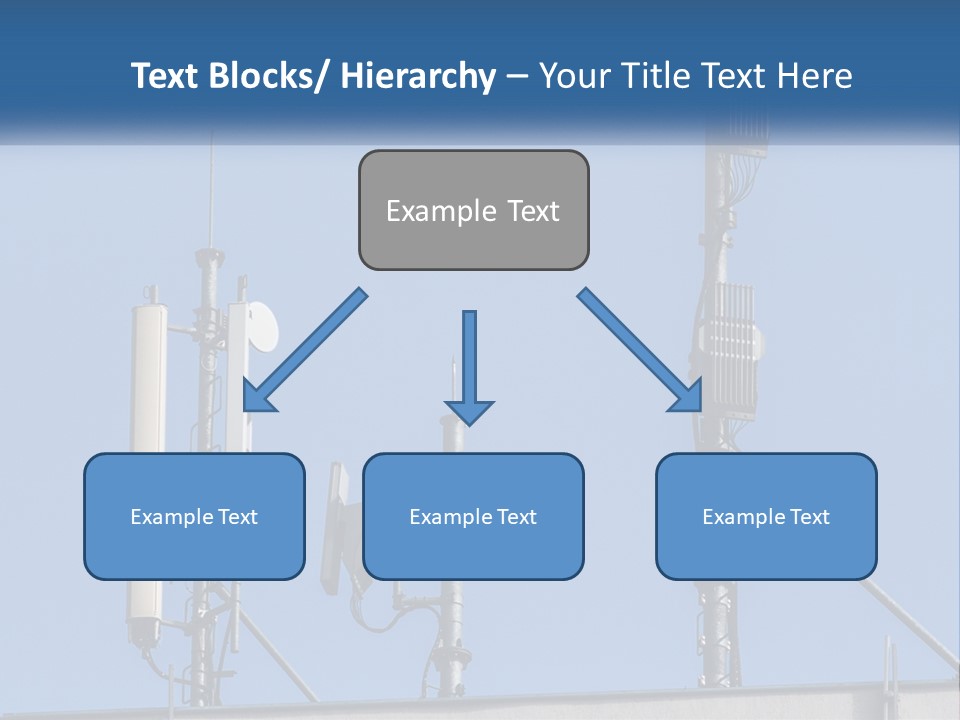 Text Blocks/ Hierarchy – Your Title Text Here

Example Text

Example Text

Example Text

Example Text